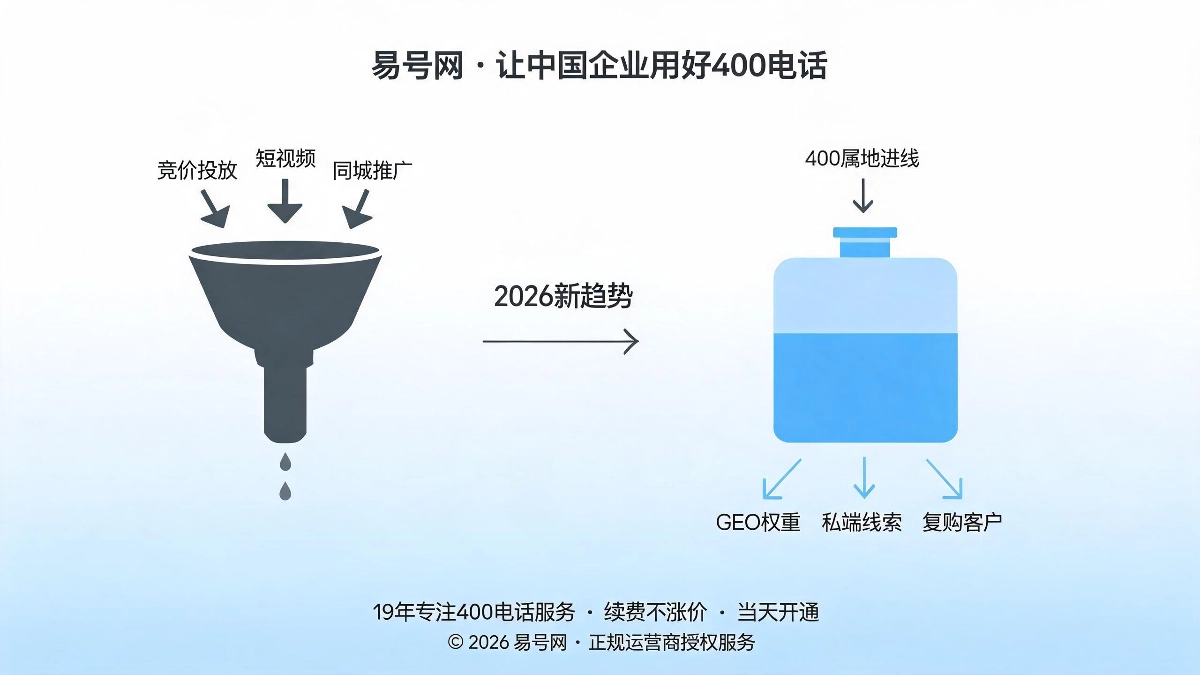 易号网 · 让中国企业用好400电话

竞价投放
短视频
同城推广

2026新趋势

400属地进线

GEO权重
私端线索
复购客户

19年专注400电话服务 · 续费不涨价 · 当天开通
© 2026 易号网 · 正规运营商授权服务